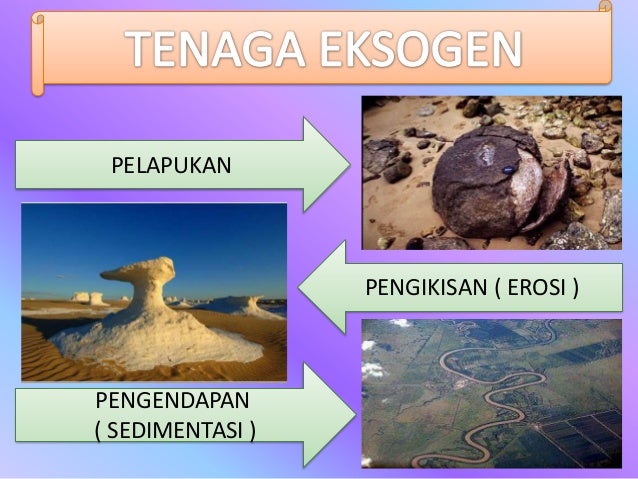 TENAGA EKSOGEN

PELAPUKAN

PENGIKISAN ( EROSI )

PENGENDAPAN
( SEDIMENTASI )